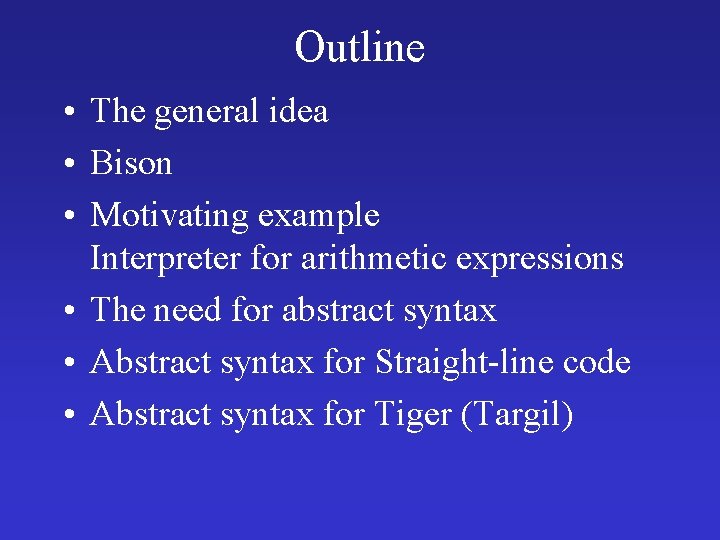 Outline

• The general idea
• Bison
• Motivating example
Interpreter for arithmetic expressions
• The need for abstract syntax
• Abstract syntax for Straight-line code
• Abstract syntax for Tiger (Targil)